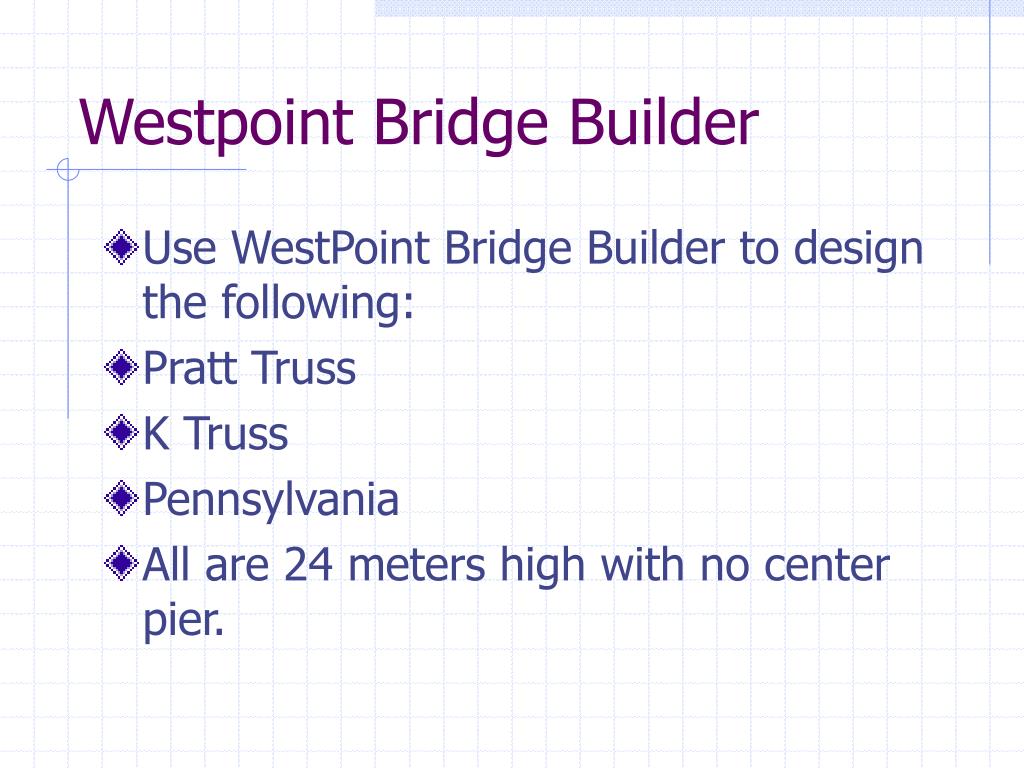 Westpoint Bridge Builder

Use WestPoint Bridge Builder to design the following:

Pratt Truss

K Truss

Pennsylvania

All are 24 meters high with no center pier.